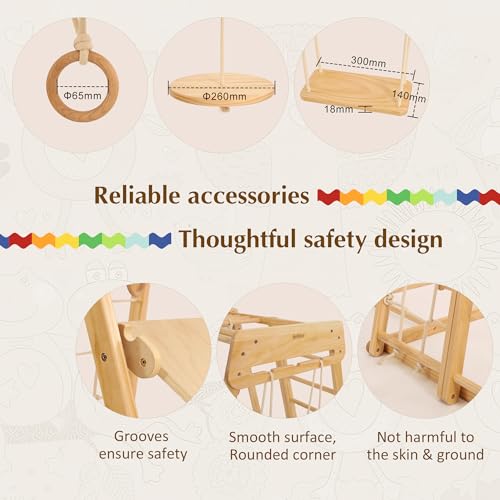 Φ65mm

Φ260mm

300mm

140mm

18mm

Reliable accessories

Thoughtful safety design

Grooves ensure safety

Smooth surface, Rounded corner

Not harmful to the skin & ground